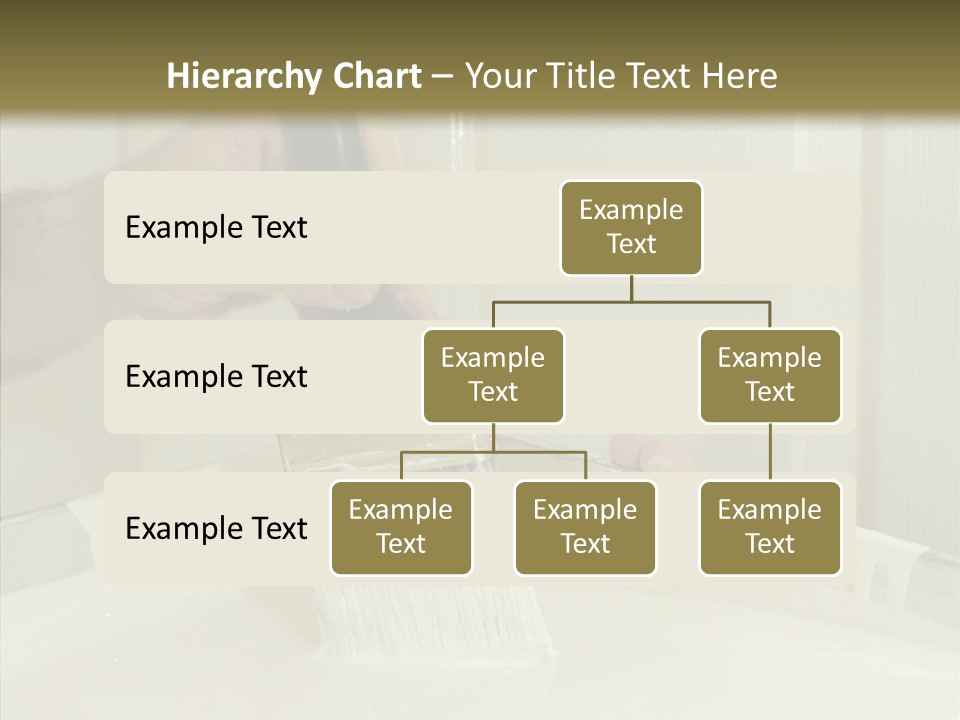 Hierarchy Chart – Your Title Text Here

Example Text

Example Text

Example Text

Example Text

Example Text

Example Text

Example Text

Example Text

Example Text